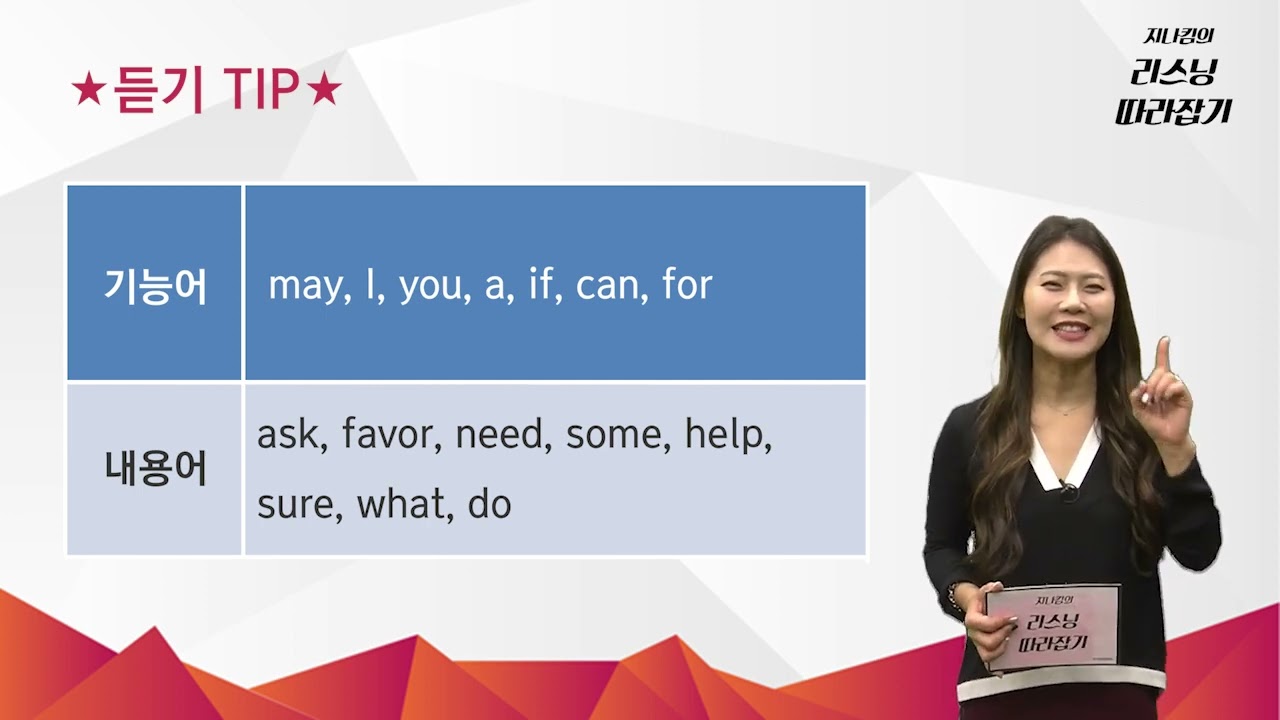 ★듣기 TIP★

지나킴의
리스닝
따라잡기

| 기능어 | may, I, you, a, if, can, for |
|---|---|
| 내용어 | ask, favor, need, some, help, sure, what, do |

지나킴의
리스닝
따라잡기